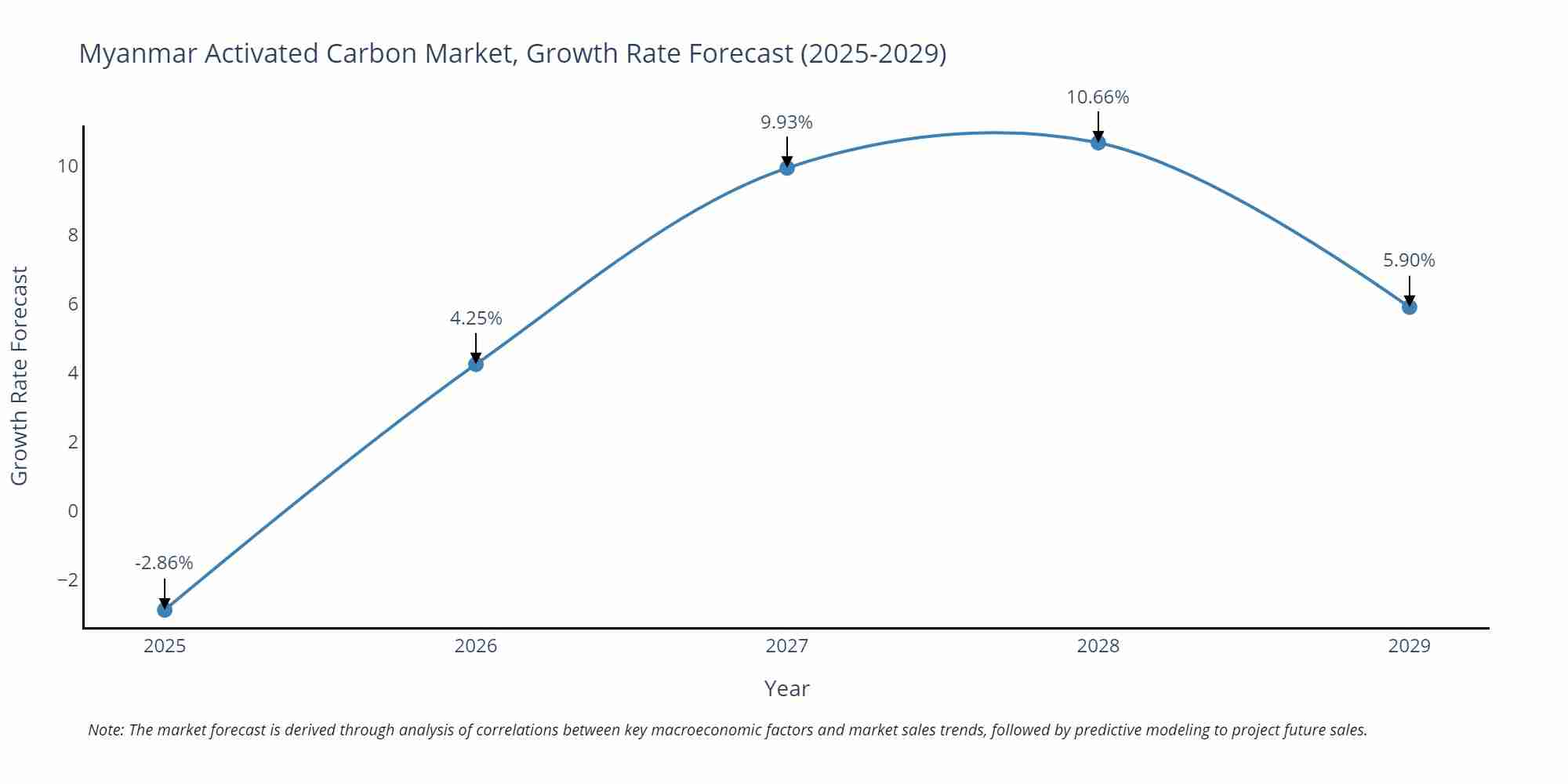 Myanmar Activated Carbon Market, Growth Rate Forecast (2025-2029)

Growth Rate Forecast

10
8
6
4
2
0
−2

-2.86%
4.25%
9.93%
10.66%
5.90%

2025
2026
2027
2028
2029

Year

Note: The market forecast is derived through analysis of correlations between key macroeconomic factors and market sales trends, followed by predictive modeling to project future sales.